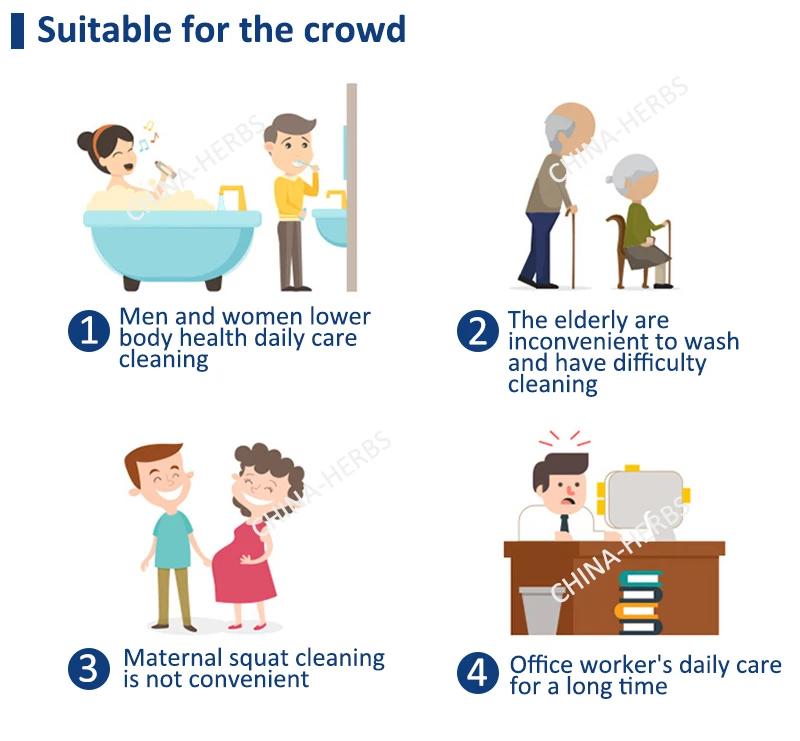 Suitable for the crowd

CHINA-HERBS

CHINA-HERBS

1 Men and women lower body health daily care cleaning

2 The elderly are inconvenient to wash and have difficulty cleaning

CHINA-HERBS

CHINA-HERBS

3 Maternal squat cleaning is not convenient

4 Office worker's daily care for a long time